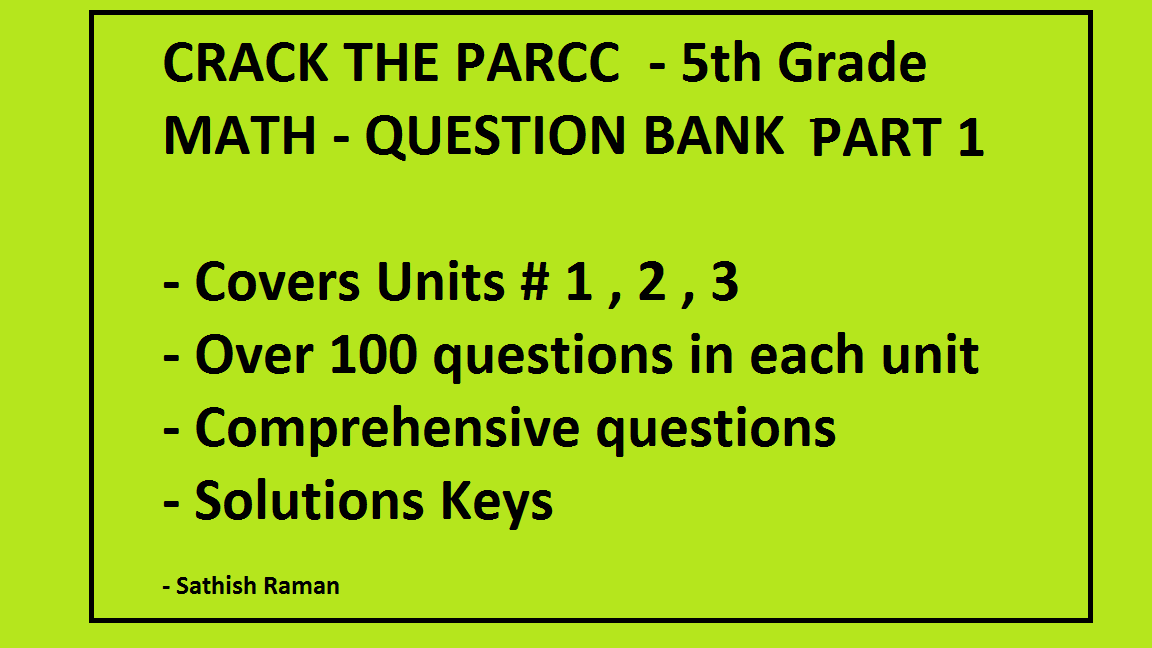 CRACK THE PARCC - 5th Grade MATH - QUESTION BANK PART 1

- Covers Units # 1 , 2 , 3
- Over 100 questions in each unit
- Comprehensive questions
- Solutions Keys

- Sathish Raman